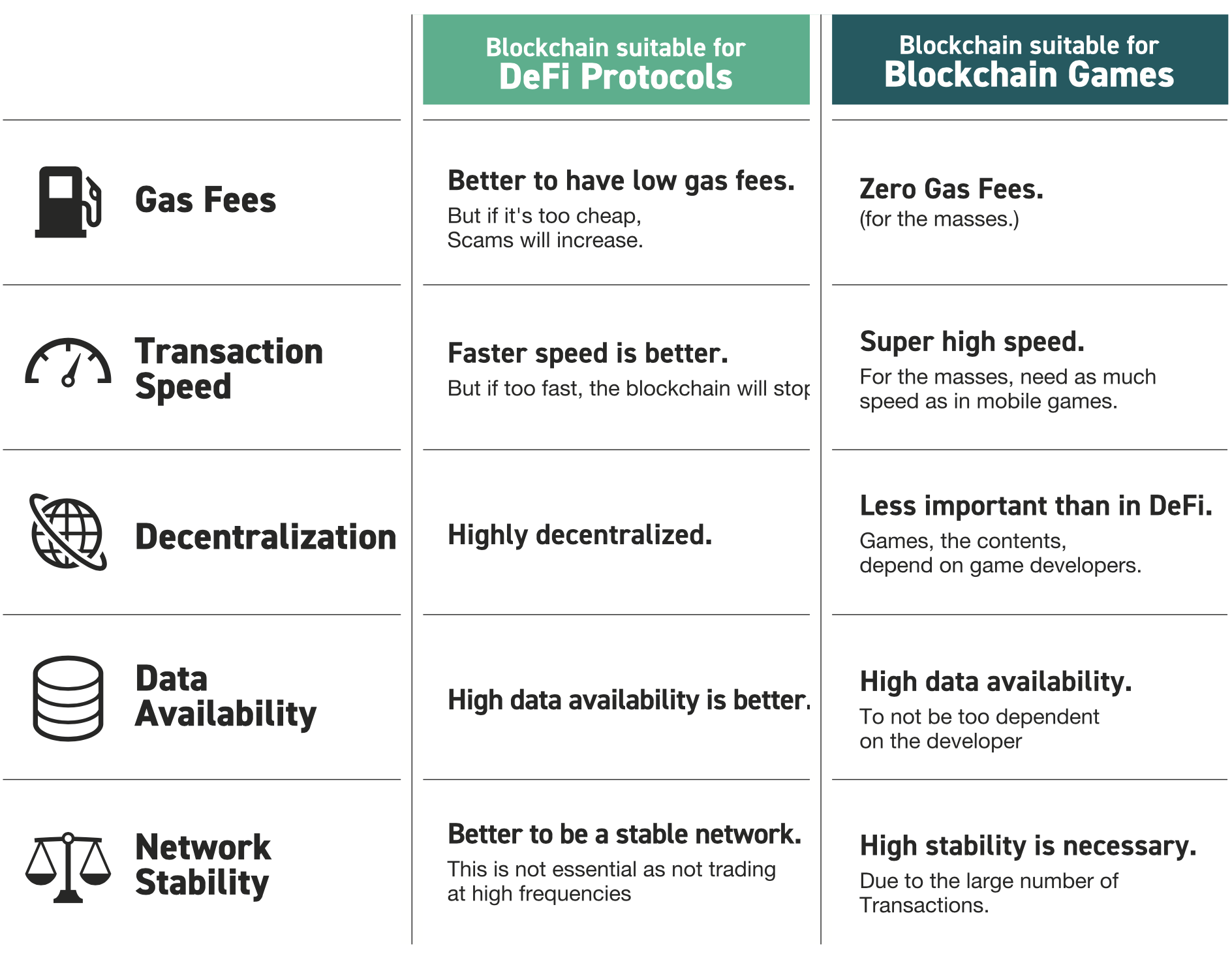 | | Blockchain suitable for DeFi Protocols | Blockchain suitable for Blockchain Games |
|---|---|---|
| Gas Fees | Better to have low gas fees. But if it's too cheap, Scams will increase. | Zero Gas Fees. (for the masses.) |
| Transaction Speed | Faster speed is better. But if too fast, the blockchain will stop | Super high speed. For the masses, need as much speed as in mobile games. |
| Decentralization | Highly decentralized. | Less important than in DeFi. Games, the contents, depend on game developers. |
| Data Availability | High data availability is better. | High data availability. To not be too dependent on the developer |
| Network Stability | Better to be a stable network. This is not essential as not trading at high frequencies | High stability is necessary. Due to the large number of Transactions. |